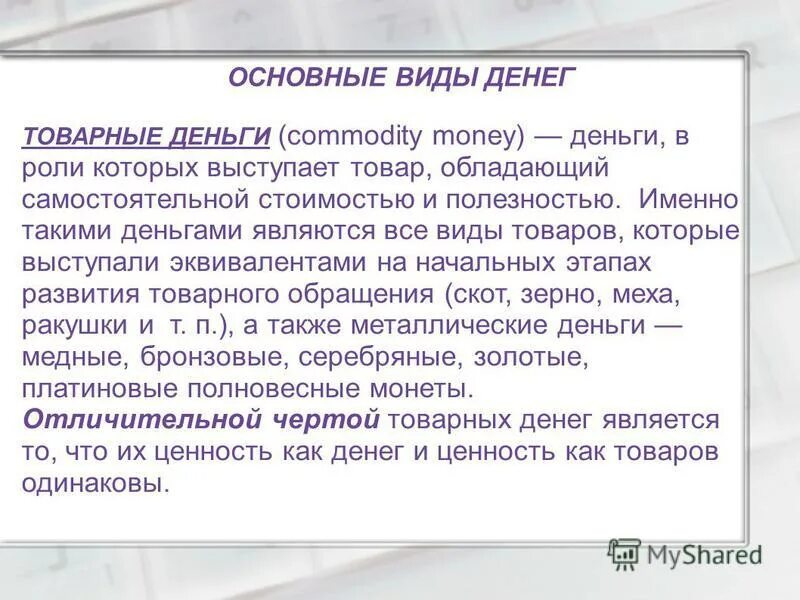 ОСНОВНЫЕ ВИДЫ ДЕНЕГ

ТОВАРНЫЕ ДЕНЬГИ (commodity money) — деньги, в роли которых выступает товар, обладающий самостоятельной стоимостью и полезностью. Именно такими деньгами являются все виды товаров, которые выступали эквивалентами на начальных этапах развития товарного обращения (скот, зерно, меха, ракушки и т. п.), а также металлические деньги — медные, бронзовые, серебряные, золотые, платиновые полновесные монеты.
Отличительной чертой товарных денег является то, что их ценность как денег и ценность как товаров одинаковы.

MyShared